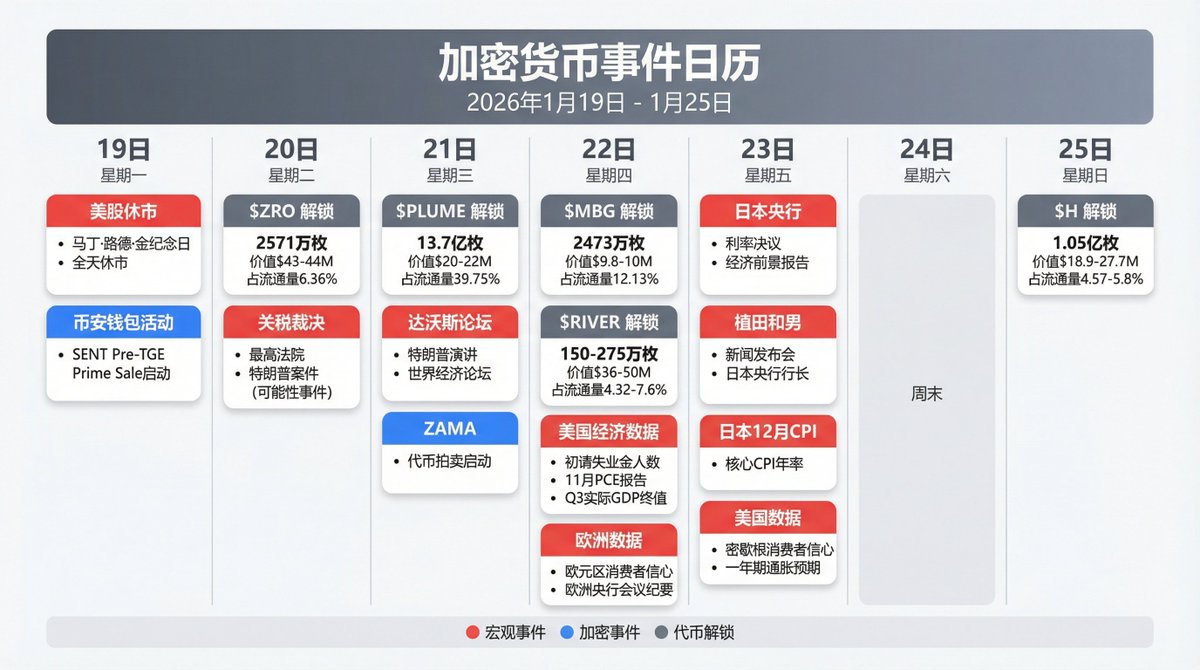 加密货币事件日历

2026年1月19日 - 1月25日

19日
星期一

美股休市
• 马丁·路德·金纪念日
• 全天休市

币安钱包活动
• SENT Pre-TGE Prime Sale启动

20日
星期二

\$ZRO 解锁
2571万枚
价值\$43-44M
占流通量6.36%

关税裁决
• 最高法院
• 特朗普案件 (可能性事件)

21日
星期三

\$PLUME 解锁
13.7亿枚
价值\$20-22M
占流通量39.75%

达沃斯论坛
• 特朗普演讲
• 世界经济论坛

ZAMA
• 代币拍卖启动

22日
星期四

\$MBG 解锁
2473万枚
价值\$9.8-10M
占流通量12.13%

\$RIVER 解锁
150-275万枚
价值\$36-50M
占流通量4.32-7.6%

美国经济数据
• 初请失业金人数
• 11月PCE报告
• Q3实际GDP终值

欧洲数据
• 欧元区消费者信心
• 欧洲央行会议纪要

23日
星期五

日本央行
• 利率决议
• 经济前景报告

植田和男
• 新闻发布会
• 日本央行行长

日本12月CPI
• 核心CPI年率

美国数据
• 密歇根消费者信心
• 一年期通胀预期

24日
星期六

周末

25日
星期日

\$H 解锁
1.05亿枚
价值\$18.9-27.7M
占流通量4.57-5.8%

宏观事件 加密事件 代币解锁